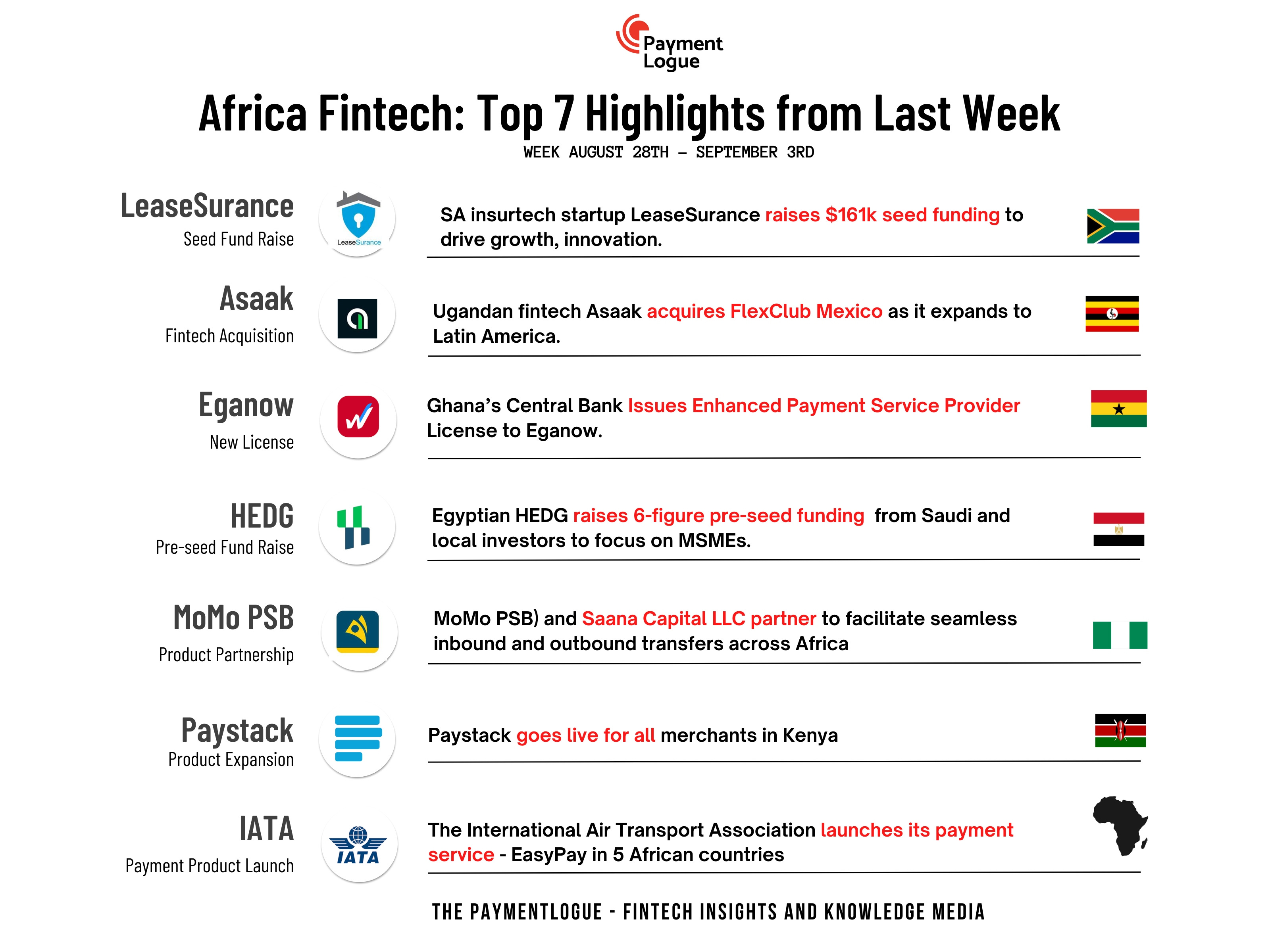 Payment Logue

Africa Fintech: Top 7 Highlights from Last Week

WEEK AUGUST 28TH – SEPTEMBER 3RD

LeaseSurance
Seed Fund Raise

LeaseSurance

SA insurtech startup LeaseSurance raises $161k seed funding to drive growth, innovation.

Asaak
Fintech Acquisition

Ugandan fintech Asaak acquires FlexClub Mexico as it expands to Latin America.

Eganow
New License

Ghana's Central Bank Issues Enhanced Payment Service Provider License to Eganow.

HEDG
Pre-seed Fund Raise

Egyptian HEDG raises 6-figure pre-seed funding from Saudi and local investors to focus on MSMEs.

MoMo PSB
Product Partnership

MoMo PSB) and Saana Capital LLC partner to facilitate seamless inbound and outbound transfers across Africa

Paystack
Product Expansion

Paystack goes live for all merchants in Kenya

IATA
Payment Product Launch

IATA

The International Air Transport Association launches its payment service - EasyPay in 5 African countries

THE PAYMENTLOGUE - FINTECH INSIGHTS AND KNOWLEDGE MEDIA